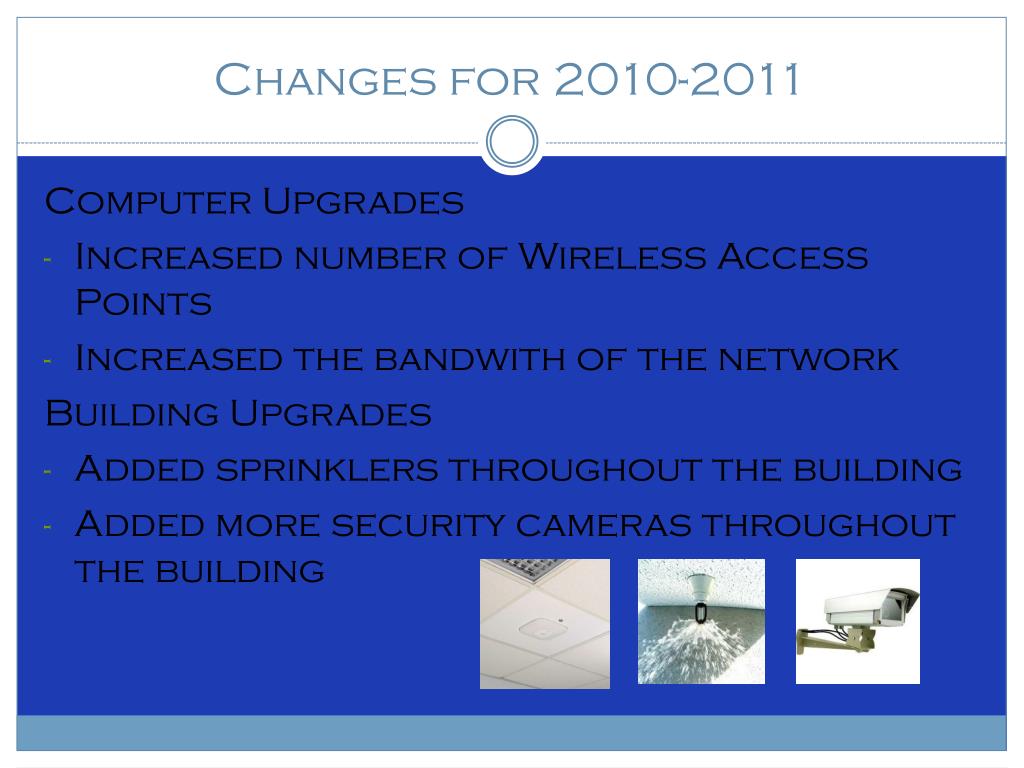 Changes for 2010-2011

Computer Upgrades
- Increased number of Wireless Access Points
- Increased the bandwith of the network
Building Upgrades
- Added sprinklers throughout the building
- Added more security cameras throughout the building